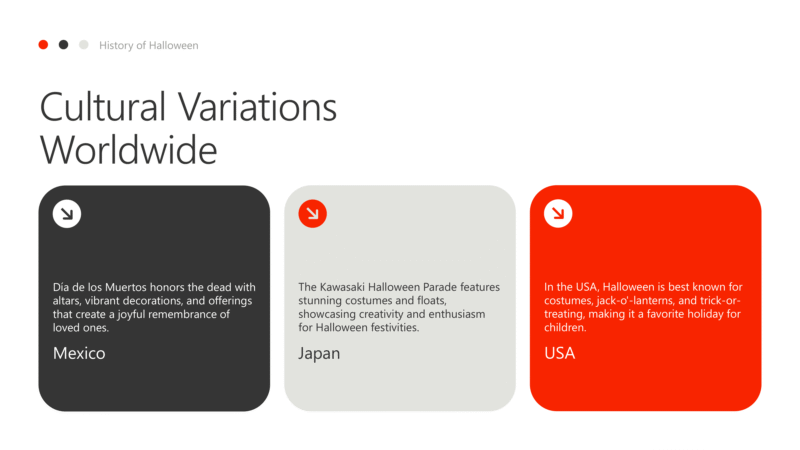 History of Halloween

Cultural Variations Worldwide

Día de los Muertos honors the dead with altars, vibrant decorations, and offerings that create a joyful remembrance of loved ones.

Mexico

The Kawasaki Halloween Parade features stunning costumes and floats, showcasing creativity and enthusiasm for Halloween festivities.

Japan

In the USA, Halloween is best known for costumes, jack-o'-lanterns, and trick-or-treating, making it a favorite holiday for children.

USA